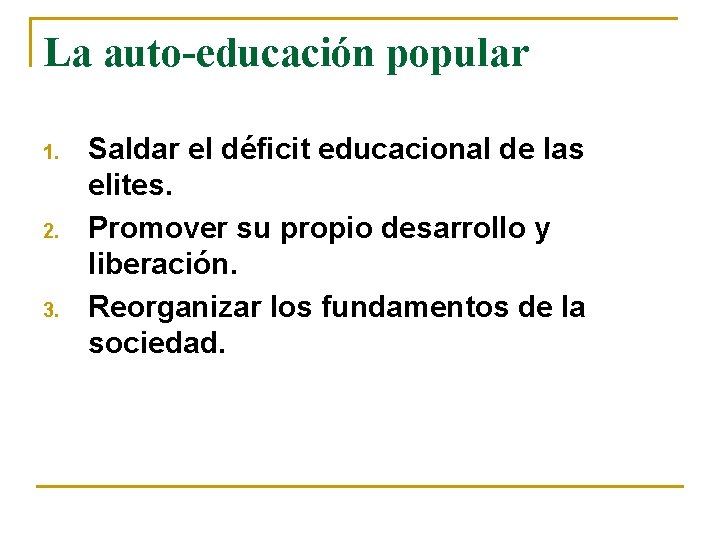 La auto-educación popular

1. Saldar el déficit educacional de las elites.
2. Promover su propio desarrollo y liberación.
3. Reorganizar los fundamentos de la sociedad.